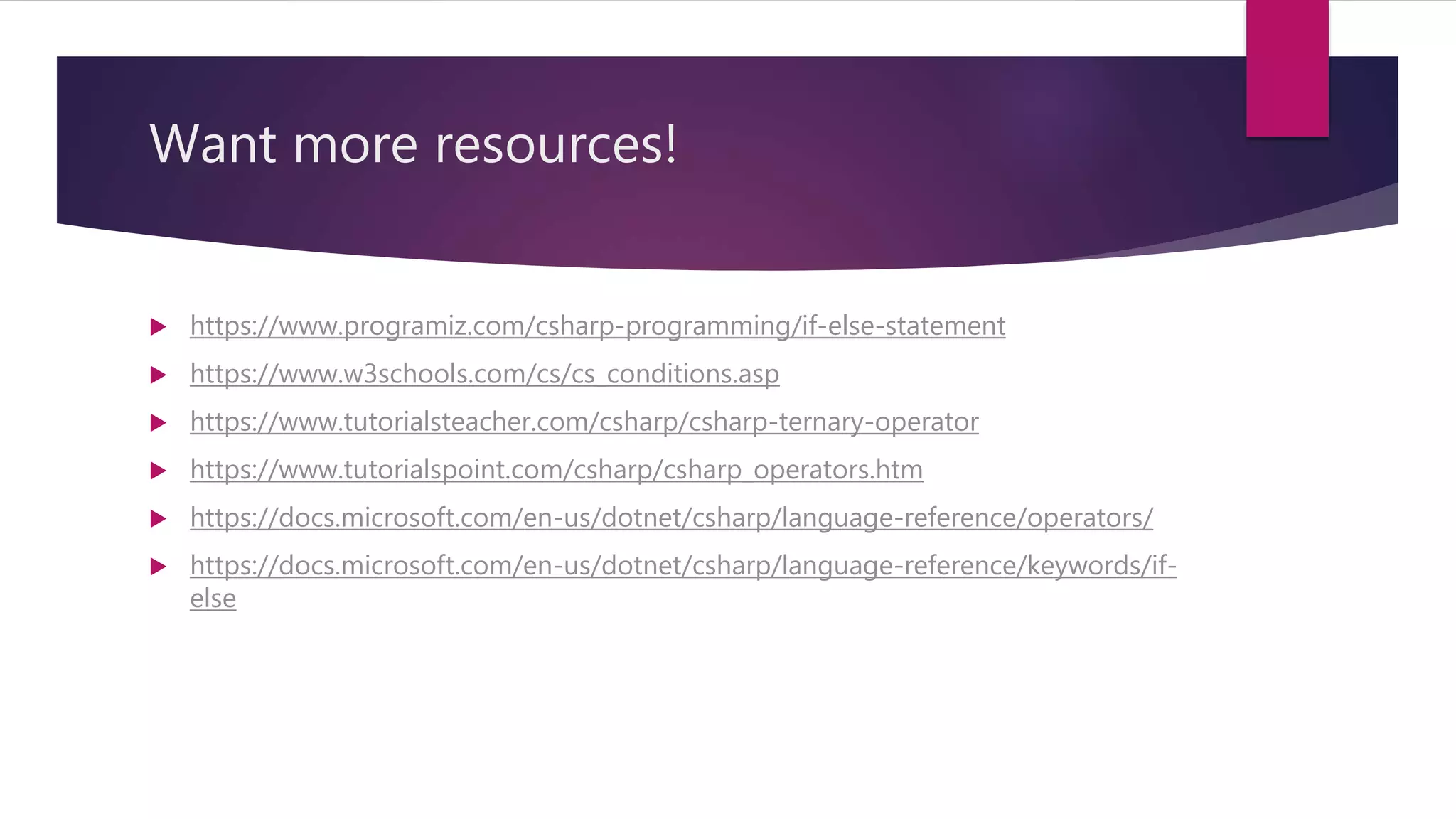 Want more resources!

https://www.programiz.com/csharp-programming/if-else-statement

https://www.w3schools.com/cs/cs_conditions.asp

https://www.tutorialsteacher.com/csharp/csharp-ternary-operator

https://www.tutorialspoint.com/csharp/csharp_operators.htm

https://docs.microsoft.com/en-us/dotnet/csharp/language-reference/operators/

https://docs.microsoft.com/en-us/dotnet/csharp/language-reference/keywords/if-else